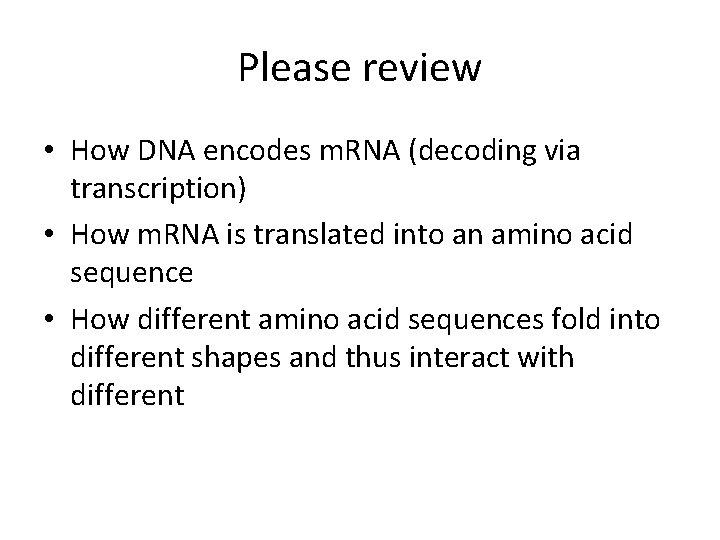 Please review

• How DNA encodes mRNA (decoding via transcription)
• How mRNA is translated into an amino acid sequence
• How different amino acid sequences fold into different shapes and thus interact with different